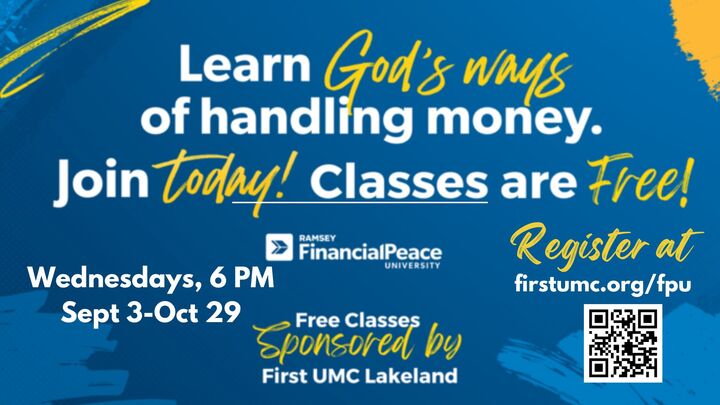 Learn God's ways of handling money.

Join today! Classes are Free!

RAMSEY FinancialPeace UNIVERSITY

Wednesdays, 6 PM
Sept 3-Oct 29

Free Classes
Sponsored by
First UMC Lakeland

Register at
firstumc.org/fpu